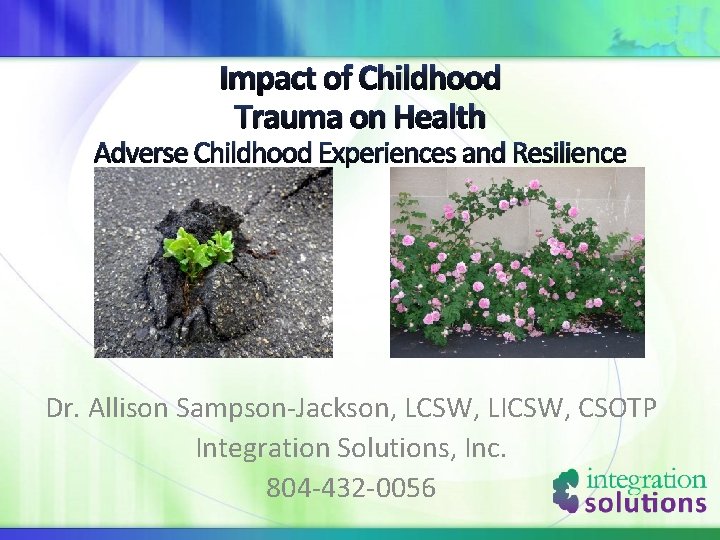 Impact of Childhood Trauma on Health
Adverse Childhood Experiences and Resilience

Dr. Allison Sampson-Jackson, LCSW, LICSW, CSOTP
Integration Solutions, Inc.
804-432-0056

integration solutions